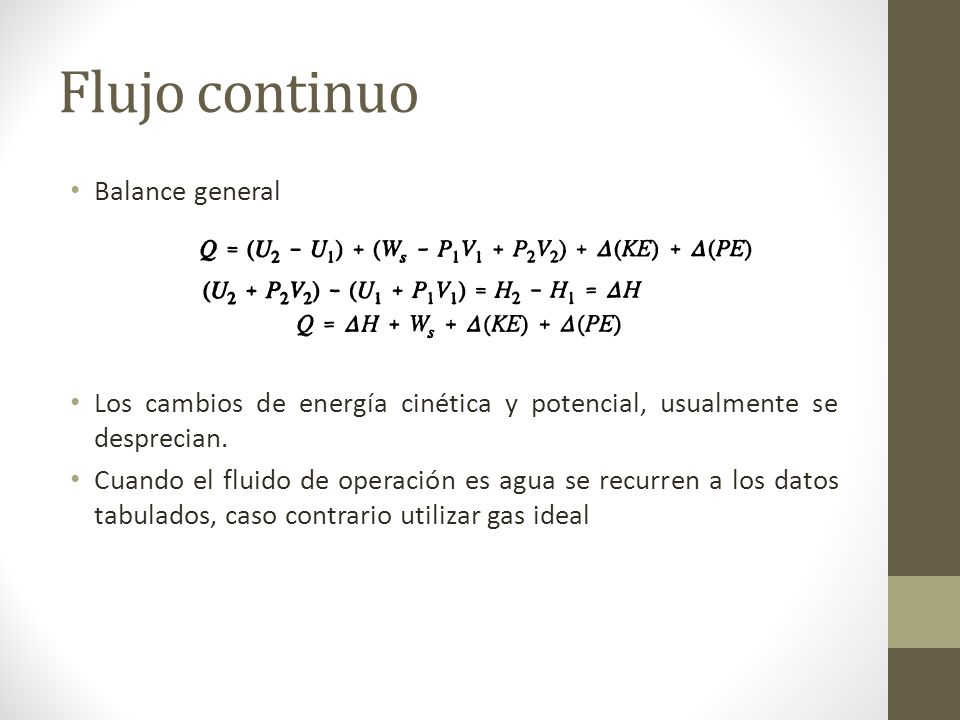 Flujo continuo

• Balance general

$Q = (U_2 - U_1) + (W_s - P_1V_1 + P_2V_2) + \Delta(KE) + \Delta(PE)$

$(U_2 + P_2V_2) - (U_1 + P_1V_1) = H_2 - H_1 = \Delta H$

$Q = \Delta H + W_s + \Delta(KE) + \Delta(PE)$

• Los cambios de energía cinética y potencial, usualmente se desprecian.

• Cuando el fluido de operación es agua se recurren a los datos tabulados, caso contrario utilizar gas ideal